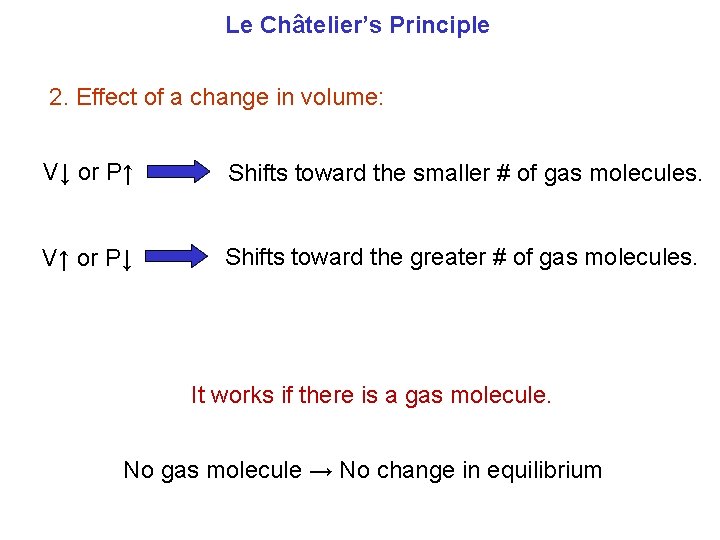 Le Châtelier's Principle

2. Effect of a change in volume:

V↓ or P↑ Shifts toward the smaller # of gas molecules.

V↑ or P↓ Shifts toward the greater # of gas molecules.

It works if there is a gas molecule.

No gas molecule → No change in equilibrium